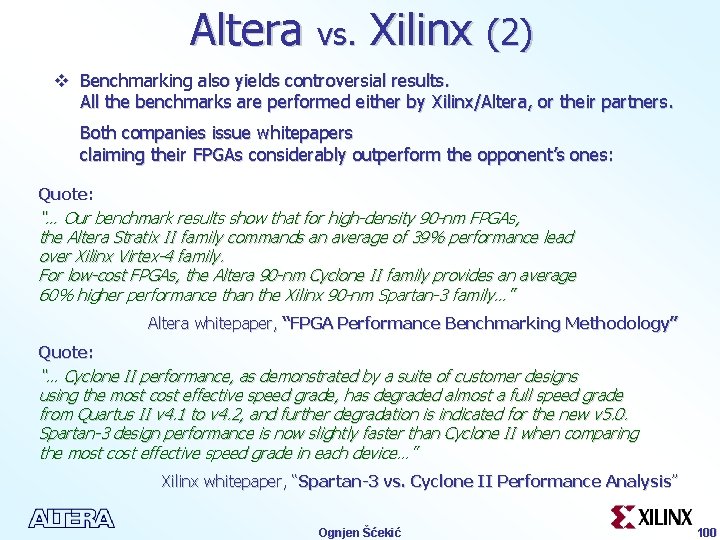 Altera vs. Xilinx (2)

❖ Benchmarking also yields controversial results. All the benchmarks are performed either by Xilinx/Altera, or their partners.

Both companies issue whitepapers claiming their FPGAs considerably outperform the opponent's ones:

Quote:
"... Our benchmark results show that for high-density 90-nm FPGAs, the Altera Stratix II family commands an average of 39% performance lead over Xilinx Virtex-4 family.
For low-cost FPGAs, the Altera 90-nm Cyclone II family provides an average 60% higher performance than the Xilinx 90-nm Spartan-3 family..."

Altera whitepaper, "FPGA Performance Benchmarking Methodology"

Quote:
"... Cyclone II performance, as demonstrated by a suite of customer designs using the most cost effective speed grade, has degraded almost a full speed grade from Quartus II v4.1 to v4.2, and further degradation is indicated for the new v5.0. Spartan-3 design performance is now slightly faster than Cyclone II when comparing the most cost effective speed grade in each device..."

Xilinx whitepaper, "Spartan-3 vs. Cyclone II Performance Analysis"

ALTERA

Ognjen Šćekić

XILINX

100